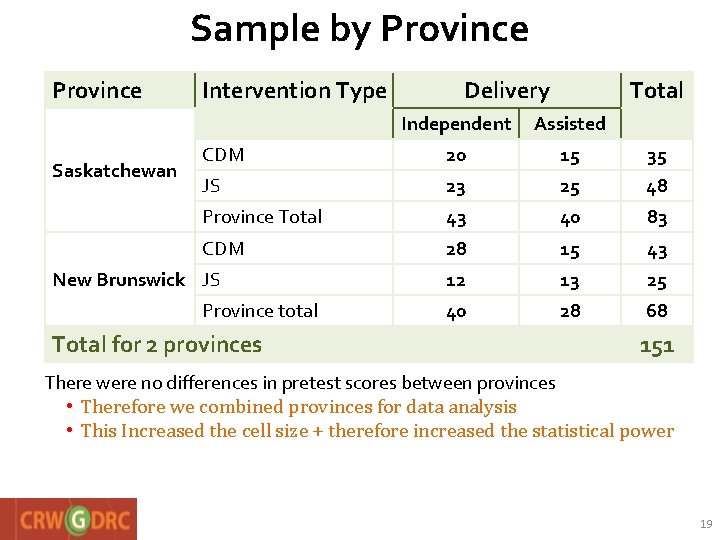 Sample by Province

| Province | Intervention Type | Delivery | | Total |
|---|---|---|---|---|
| | | Independent | Assisted | |
| Saskatchewan | CDM | 20 | 15 | 35 |
| | JS | 23 | 25 | 48 |
| | Province Total | 43 | 40 | 83 |
| New Brunswick | CDM | 28 | 15 | 43 |
| | JS | 12 | 13 | 25 |
| | Province total | 40 | 28 | 68 |
| Total for 2 provinces | | | | 151 |

There were no differences in pretest scores between provinces
• Therefore we combined provinces for data analysis
• This Increased the cell size + therefore increased the statistical power

CRW G DRC

19